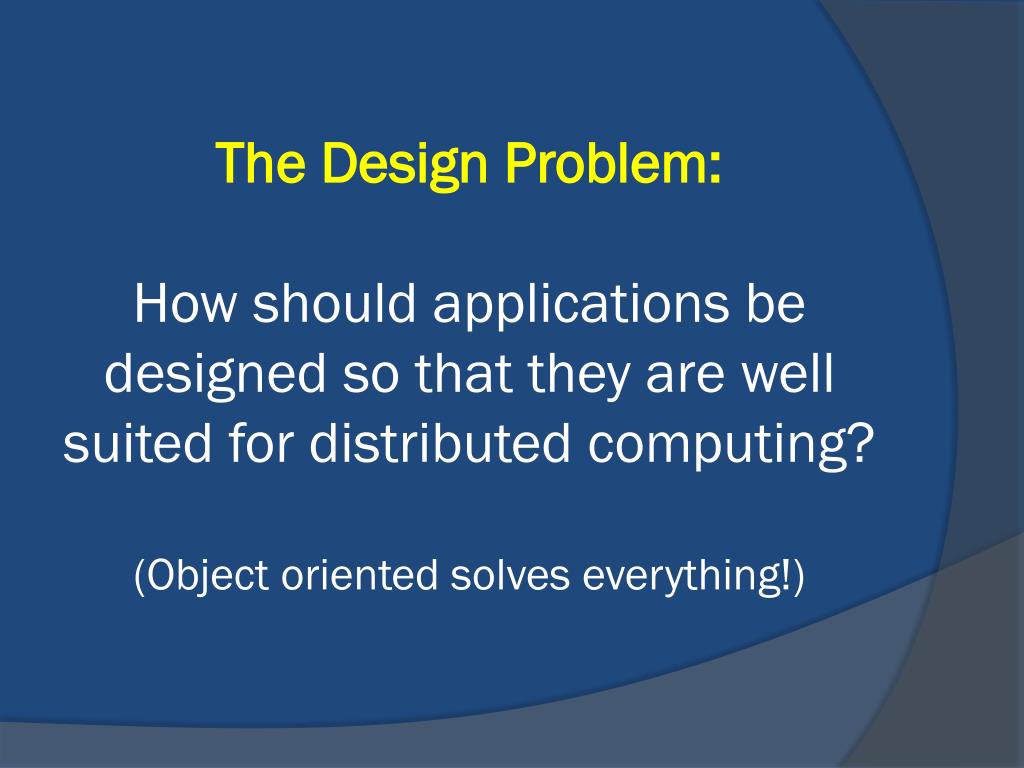 The Design Problem:

How should applications be designed so that they are well suited for distributed computing?

(Object oriented solves everything!)